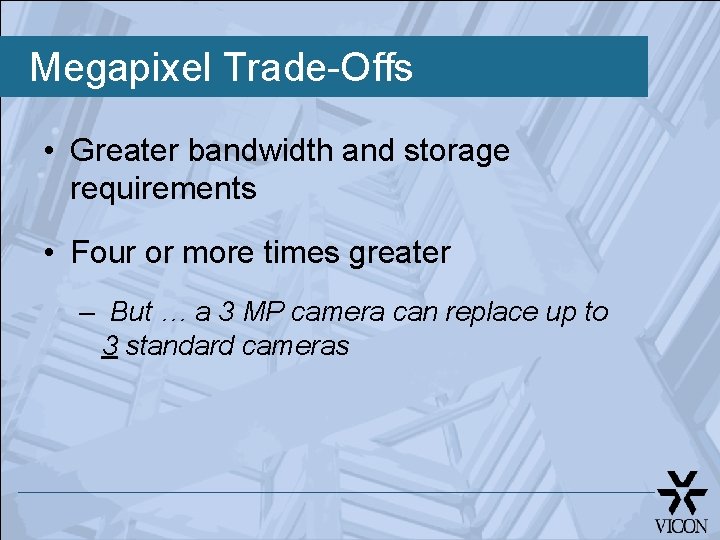 Megapixel Trade-Offs

• Greater bandwidth and storage requirements

• Four or more times greater

– But … a 3 MP camera can replace up to 3 standard cameras

VICON